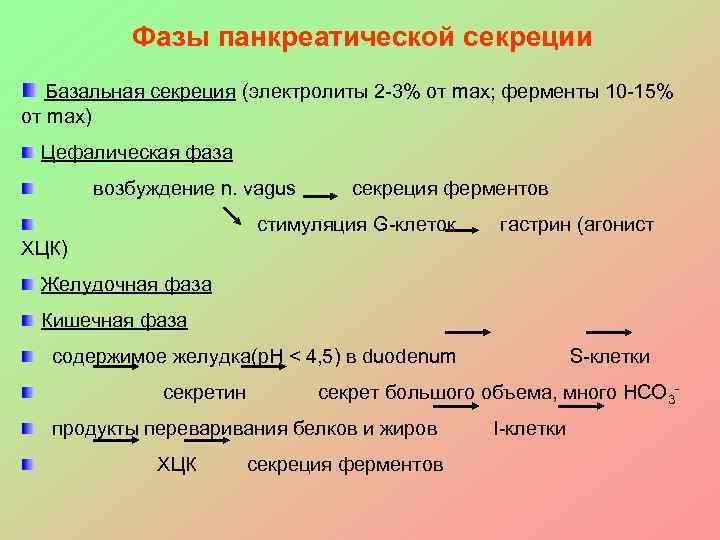 Фазы панкреатической секреции

Базальная секреция (электролиты 2-3% от max; ферменты 10-15% от max)

Цефалическая фаза

возбуждение n. vagus секреция ферментов

стимуляция G-клеток гастрин (агонист ХЦК)

Желудочная фаза

Кишечная фаза

содержимое желудка(pH < 4,5) в duodenum S-клетки

секретин секрет большого объема, много $HCO_3^-$

продукты переваривания белков и жиров I-клетки

ХЦК секреция ферментов